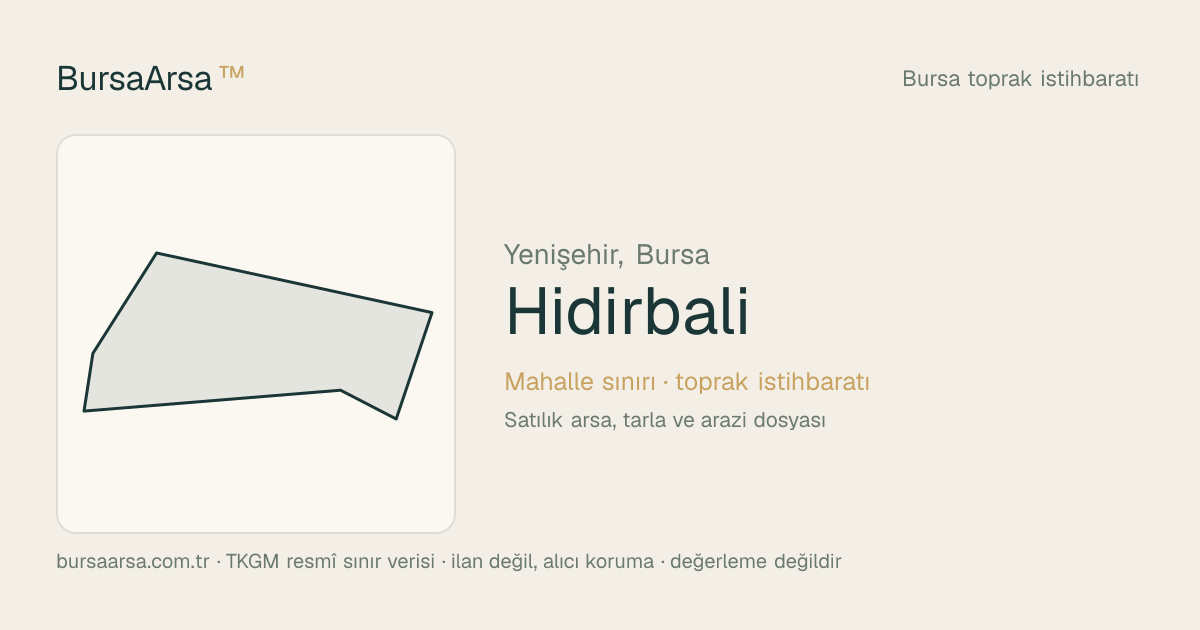 BursaArsa™

Bursa toprak istihbaratı

Yenişehir, Bursa

Hidirbali

Mahalle sınırı · toprak istihbaratı

Satılık arsa, tarla ve arazi dosyası

bursaarsa.com.tr · TKGM resmî sınır verisi · ilan değil, alıcı koruma · değerleme değildir